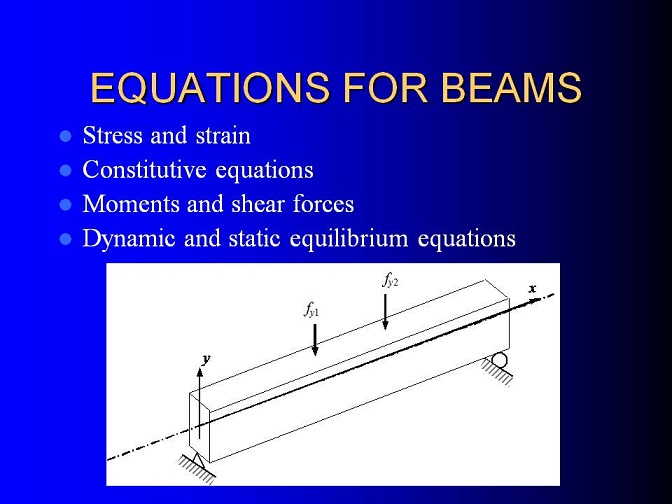 EQUATIONS FOR BEAMS

- Stress and strain
- Constitutive equations
- Moments and shear forces
- Dynamic and static equilibrium equations

$f_{y2}$
$f_{y1}$
$x$
$y$